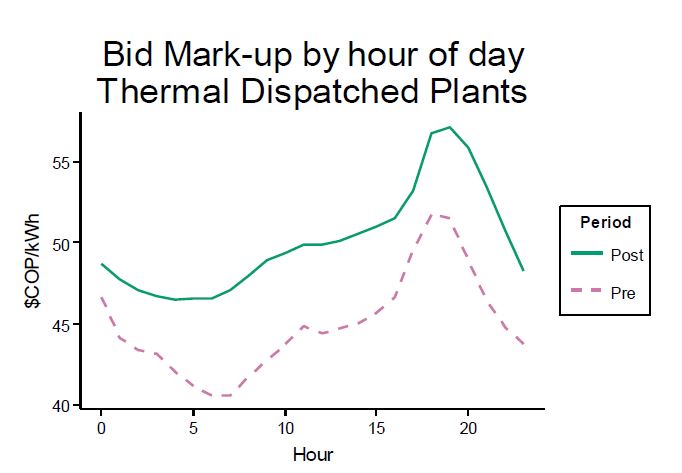 Bid Mark-up by hour of day
Thermal Dispatched Plants

$COP/kWh

55
50
45
40

0
5
10
15
20

Hour

Period
Post
Pre